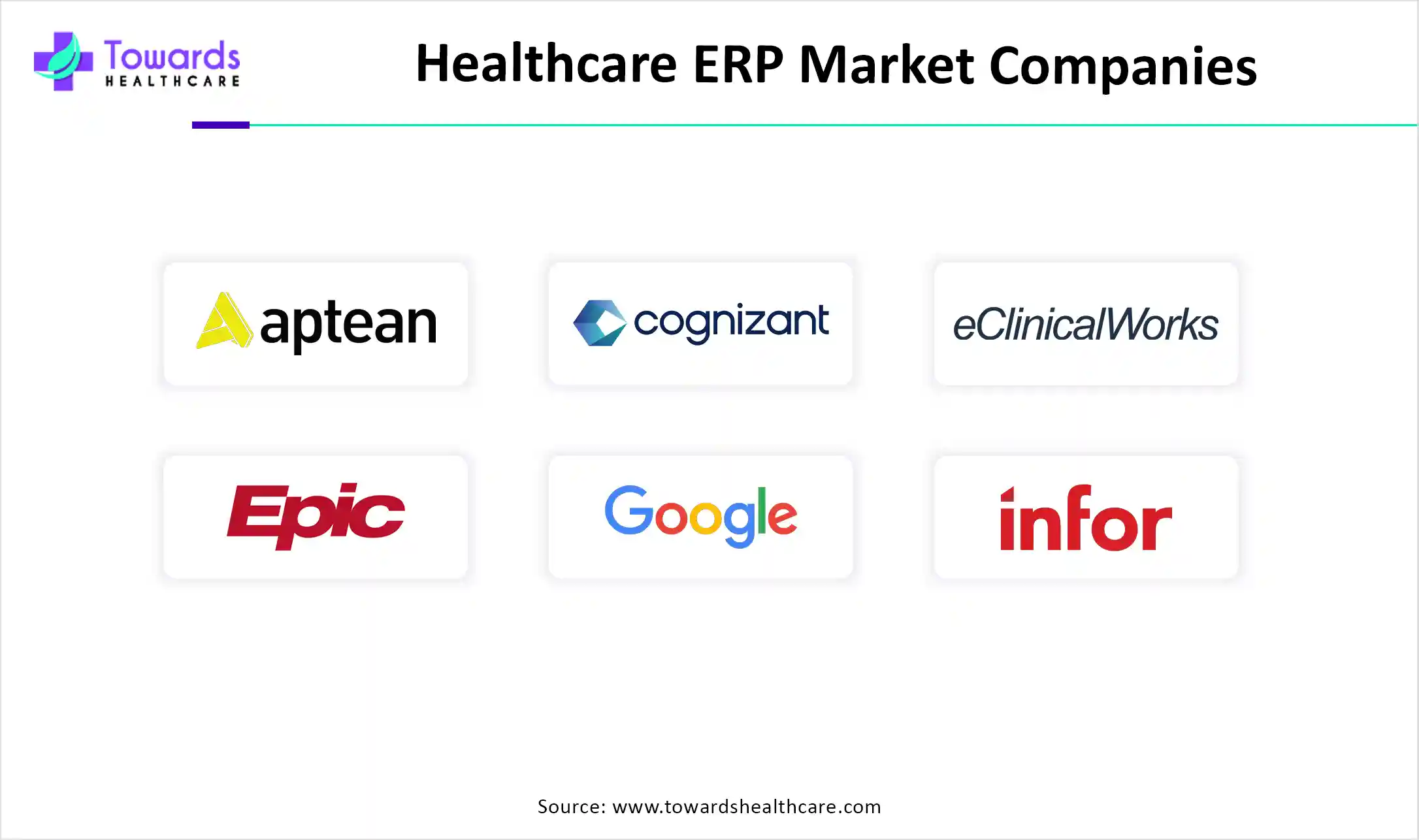 Towards
HEALTHCARE

Healthcare ERP Market Companies

aptean

cognizant

eClinicalWorks

Epic

Google

infor

Source: www.towardshealthcare.com